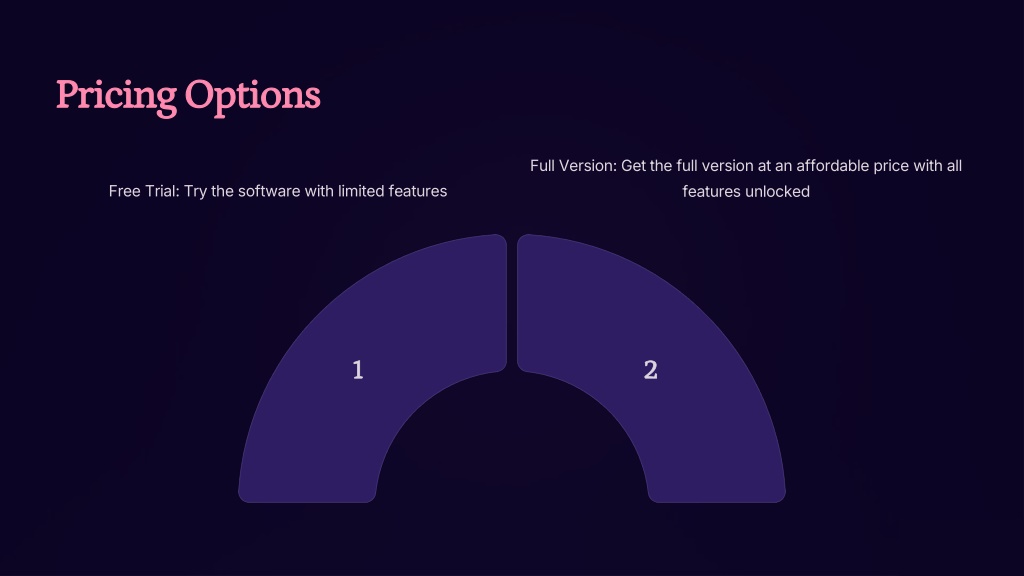 Pricing Options

Free Trial: Try the software with limited features

Full Version: Get the full version at an affordable price with all features unlocked

1

2